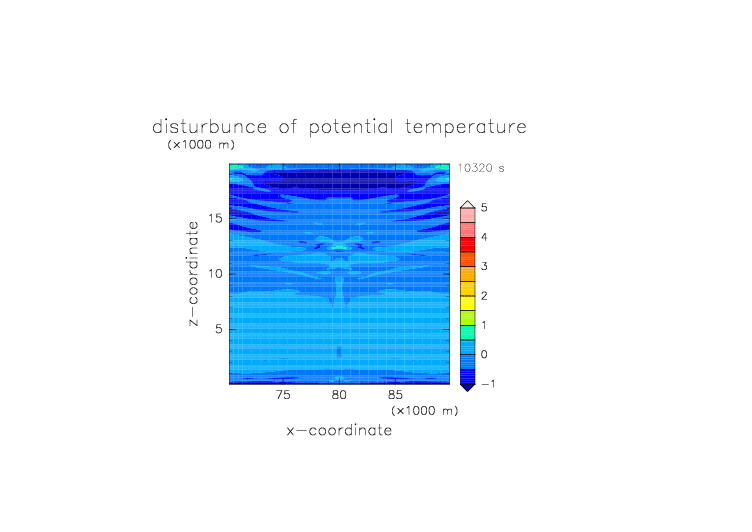 disturbunce of potential temperature
(×1000 m)

10320 s

z−coordinate

15
10
5

75 80 85
(×1000 m)
x−coordinate

5
4
3
2
1
0
−1